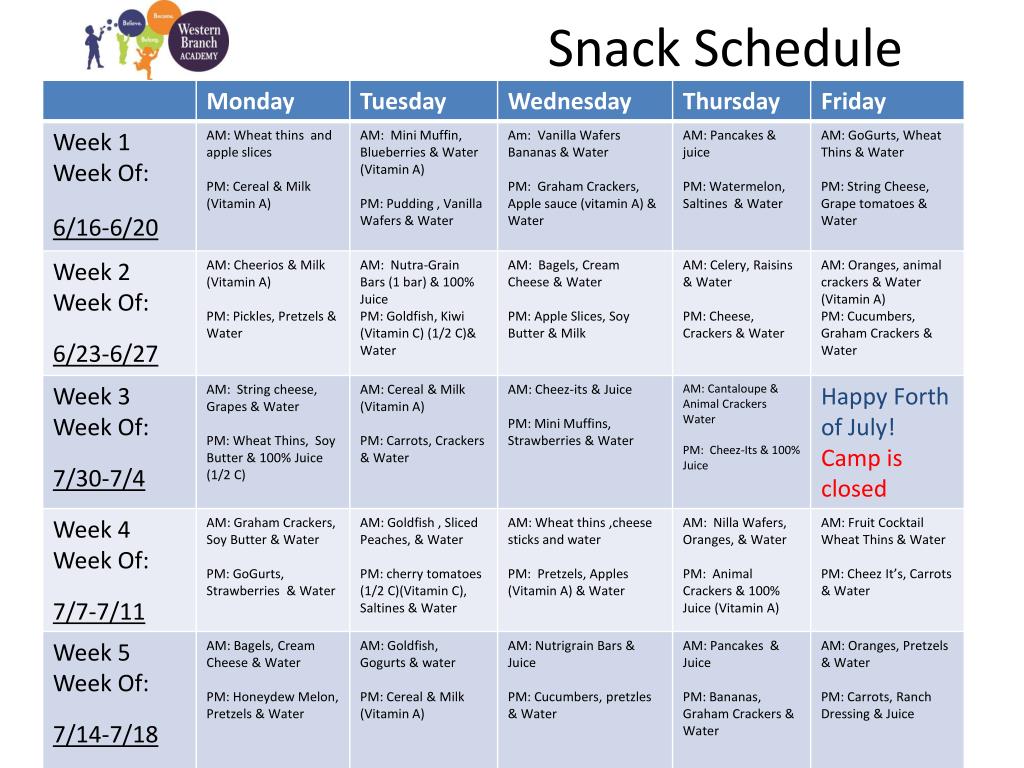 Believe. Become. Belong. Western Branch ACADEMY

Snack Schedule

| | Monday | Tuesday | Wednesday | Thursday | Friday |
|---|---|---|---|---|---|
| Week 1 Week Of: 6/16-6/20 | AM: Wheat thins and apple slices PM: Cereal & Milk (Vitamin A) | AM: Mini Muffin, Blueberries & Water (Vitamin A) PM: Pudding , Vanilla Wafers & Water | Am: Vanilla Wafers Bananas & Water PM: Graham Crackers, Apple sauce (vitamin A) & Water | AM: Pancakes & juice PM: Watermelon, Saltines & Water | AM: GoGurts, Wheat Thins & Water PM: String Cheese, Grape tomatoes & Water |
| Week 2 Week Of: 6/23-6/27 | AM: Cheerios & Milk (Vitamin A) PM: Pickles, Pretzels & Water | AM: Nutra-Grain Bars (1 bar) & 100% Juice PM: Goldfish, Kiwi (Vitamin C) (1/2 C)& Water | AM: Bagels, Cream Cheese & Water PM: Apple Slices, Soy Butter & Milk | AM: Celery, Raisins & Water PM: Cheese, Crackers & Water | AM: Oranges, animal crackers & Water (Vitamin A) PM: Cucumbers, Graham Crackers & Water |
| Week 3 Week Of: 7/30-7/4 | AM: String cheese, Grapes & Water PM: Wheat Thins, Soy Butter & 100% Juice (1/2 C) | AM: Cereal & Milk (Vitamin A) PM: Carrots, Crackers & Water | AM: Cheez-its & Juice PM: Mini Muffins, Strawberries & Water | AM: Cantaloupe & Animal Crackers Water PM: Cheez-Its & 100% Juice | Happy Forth of July! Camp is closed |
| Week 4 Week Of: 7/7-7/11 | AM: Graham Crackers, Soy Butter & Water PM: GoGurts, Strawberries & Water | AM: Goldfish , Sliced Peaches, & Water PM: cherry tomatoes (1/2 C)(Vitamin C), Saltines & Water | AM: Wheat thins ,cheese sticks and water PM: Pretzels, Apples (Vitamin A) & Water | AM: Nilla Wafers, Oranges, & Water PM: Animal Crackers & 100% Juice (Vitamin A) | AM: Fruit Cocktail Wheat Thins & Water PM: Cheez It's, Carrots & Water |
| Week 5 Week Of: 7/14-7/18 | AM: Bagels, Cream Cheese & Water PM: Honeydew Melon, Pretzels & Water | AM: Goldfish, Gogurts & water PM: Cereal & Milk (Vitamin A) | AM: Nutrigrain Bars & Juice PM: Cucumbers, pretzles & Water | AM: Pancakes & Juice PM: Bananas, Graham Crackers & Water | AM: Oranges, Pretzels & Water PM: Carrots, Ranch Dressing & Juice |